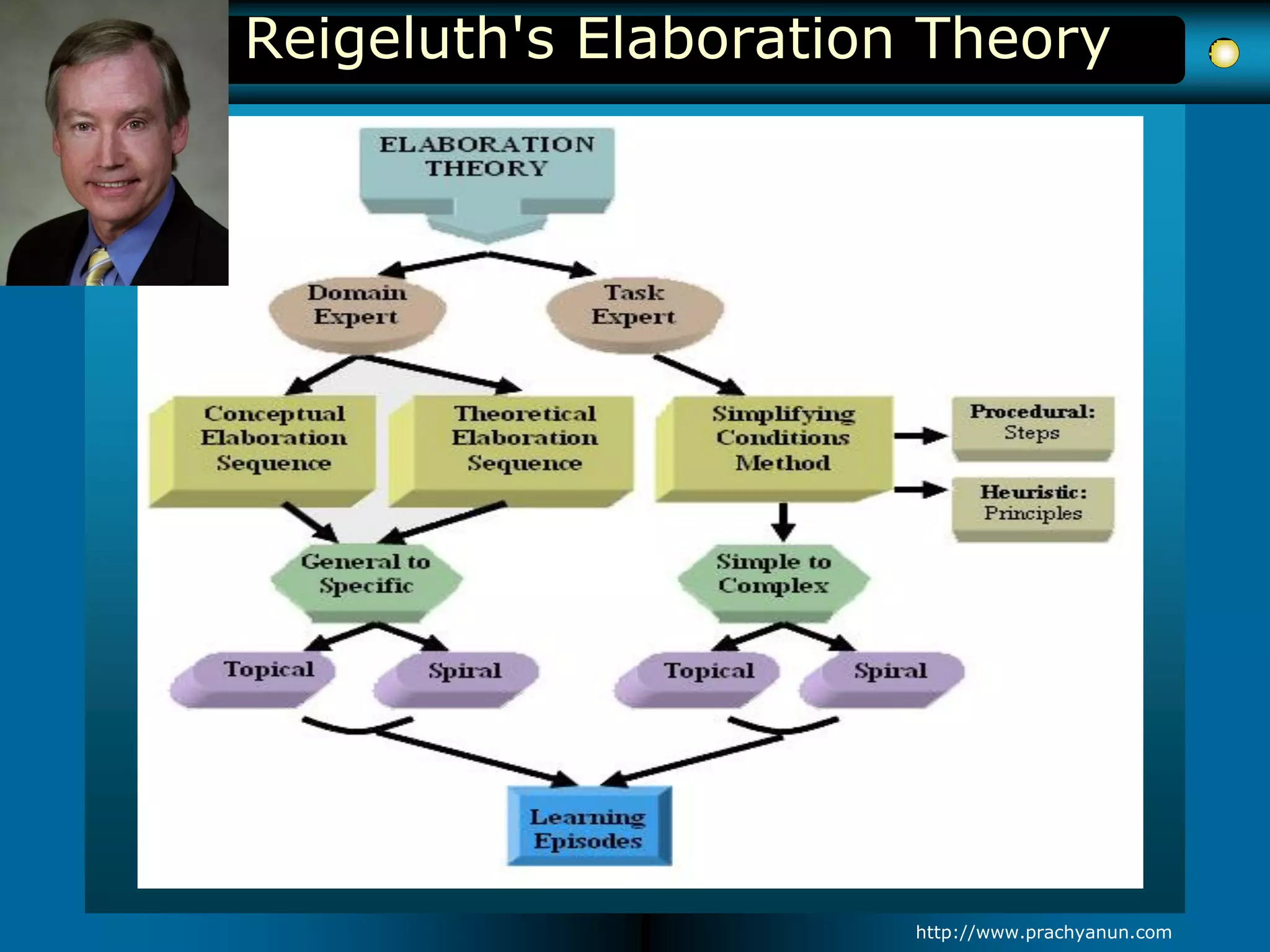 Reigeluth's Elaboration Theory

ELABORATION THEORY

Domain Expert

Task Expert

Conceptual Elaboration Sequence

Theoretical Elaboration Sequence

Simplifying Conditions Method

Procedural: Steps

Heuristic: Principles

General to Specific

Simple to Complex

Topical

Spiral

Topical

Spiral

Learning Episodes

http://www.prachyanun.com